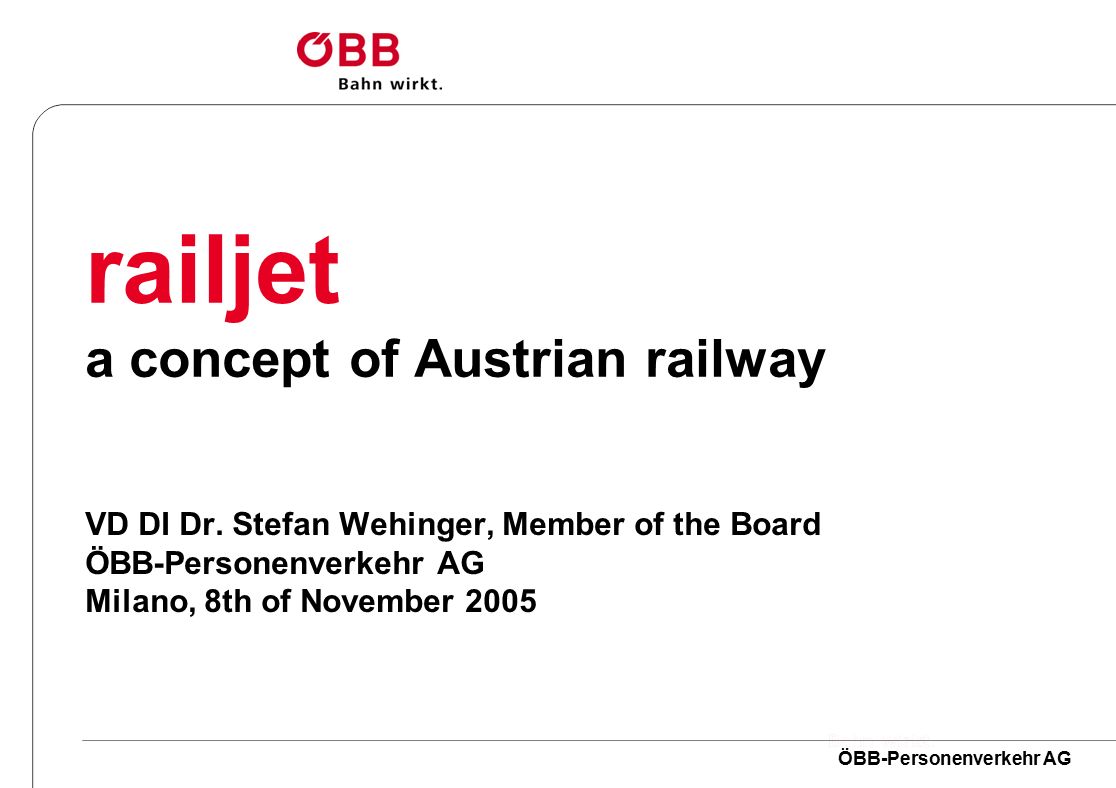 ÖBB
Bahn wirkt.

railjet
a concept of Austrian railway

VD DI Dr. Stefan Wehinger, Member of the Board
ÖBB-Personenverkehr AG
Milano, 8th of November 2005

ÖBB-Personenverkehr AG